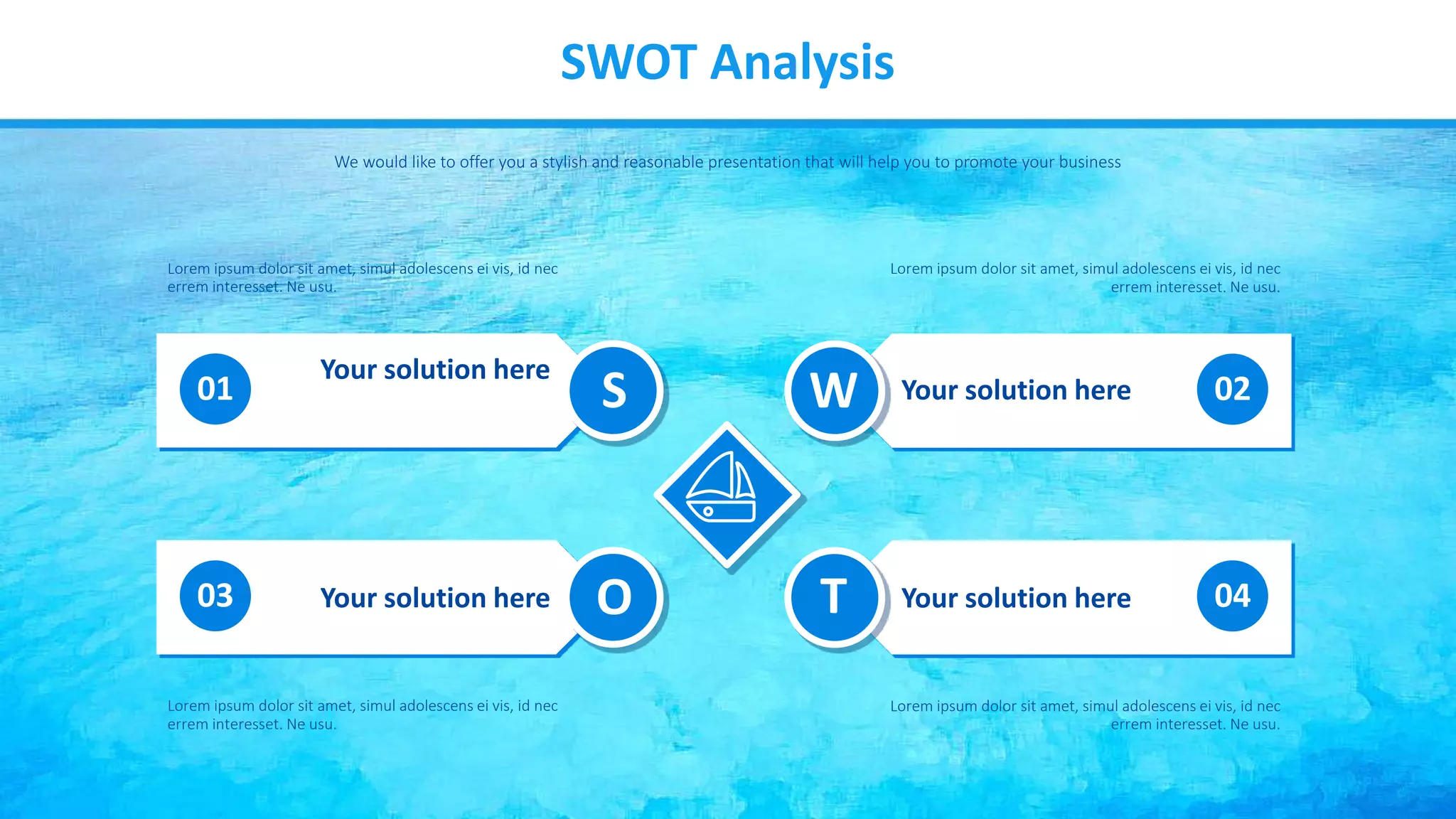 SWOT Analysis

We would like to offer you a stylish and reasonable presentation that will help you to promote your business

Lorem ipsum dolor sit amet, simul adolescens ei vis, id nec errem interesset. Ne usu.

Lorem ipsum dolor sit amet, simul adolescens ei vis, id nec errem interesset. Ne usu.

01 Your solution here S

W Your solution here 02

03 Your solution here O

T Your solution here 04

Lorem ipsum dolor sit amet, simul adolescens ei vis, id nec errem interesset. Ne usu.

Lorem ipsum dolor sit amet, simul adolescens ei vis, id nec errem interesset. Ne usu.